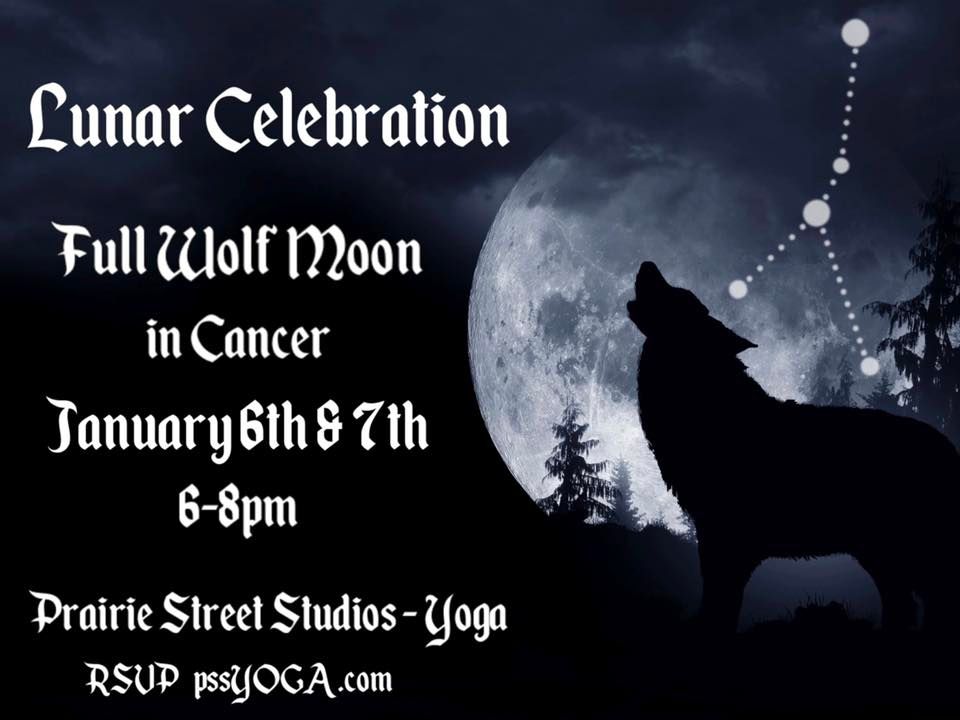 Lunar Celebration

Full Wolf Moon
in Cancer

January 6th & 7th
6-8pm

Prairie Street Studios - Yoga
RSVP pssYOGA.com